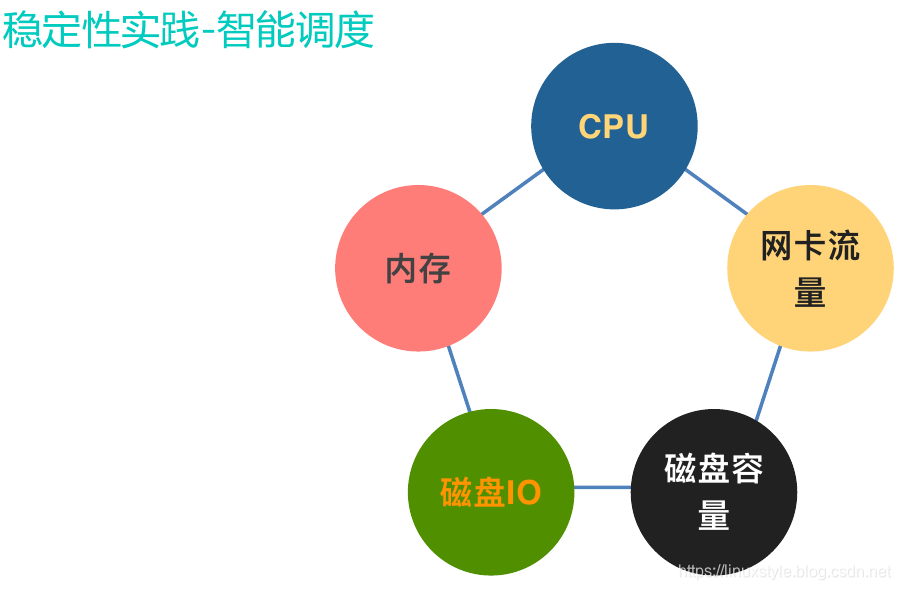 稳定性实践-智能调度

CPU

内存

网卡流量

磁盘IO

磁盘容量

https://linuxstyle.blog.csdn.net